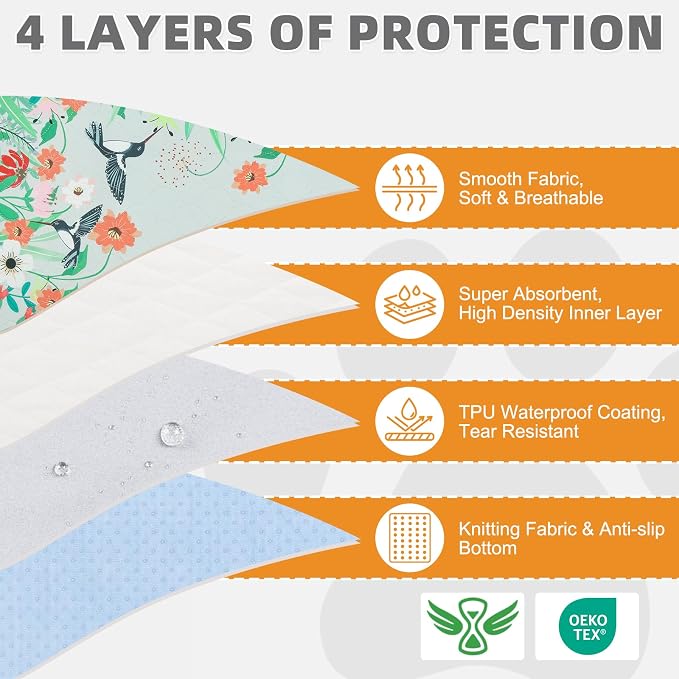 4 LAYERS OF PROTECTION

Smooth Fabric, Soft & Breathable

Super Absorbent, High Density Inner Layer

TPU Waterproof Coating, Tear Resistant

Knitting Fabric & Anti-slip Bottom

OEKO TEX®